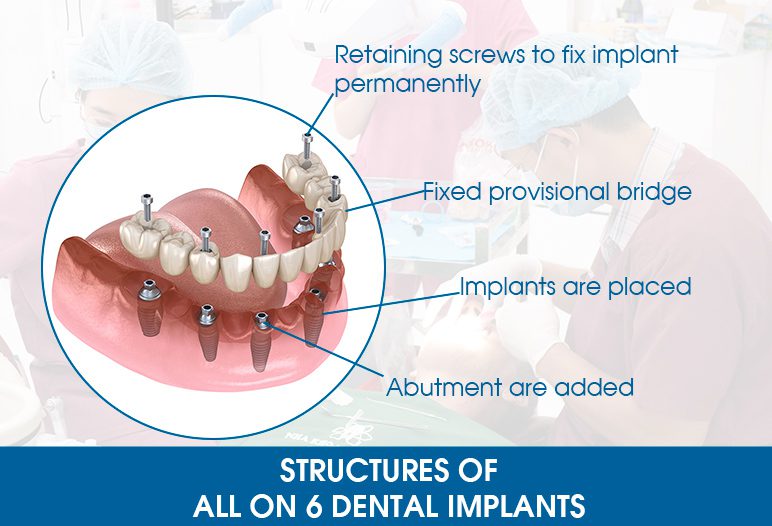 Retaining screws to fix implant permanently

Fixed provisional bridge

Implants are placed

Abutment are added

STRUCTURES OF
ALL ON 6 DENTAL IMPLANTS